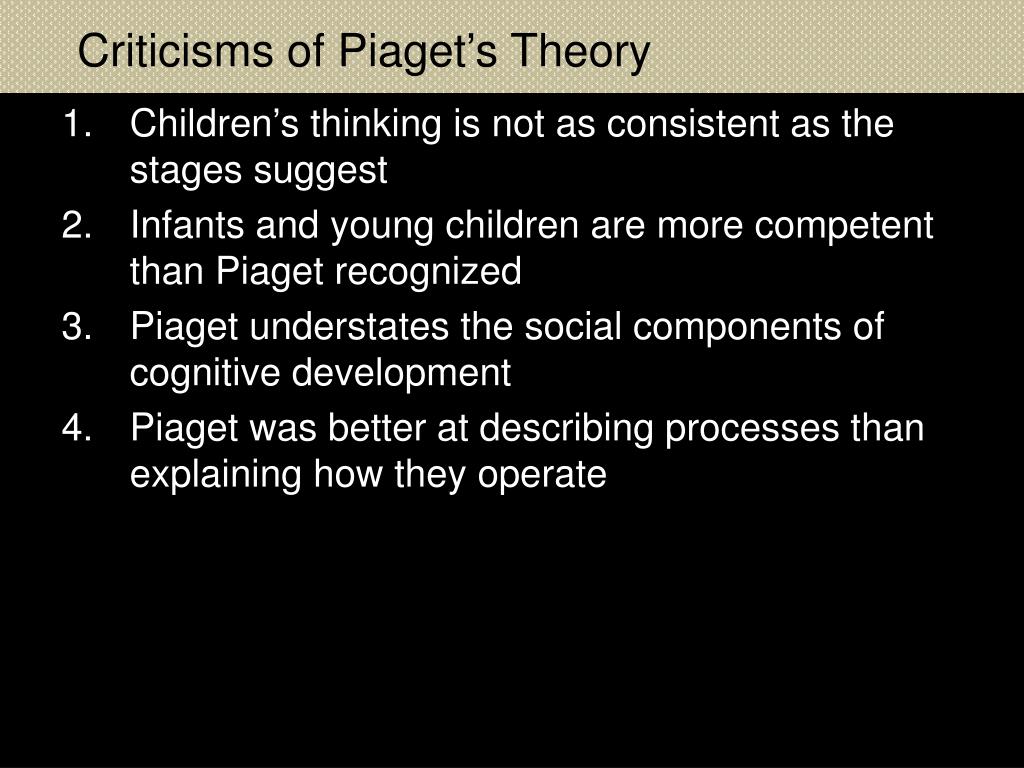 Criticisms of Piaget’s Theory

1. Children’s thinking is not as consistent as the stages suggest
2. Infants and young children are more competent than Piaget recognized
3. Piaget understates the social components of cognitive development
4. Piaget was better at describing processes than explaining how they operate